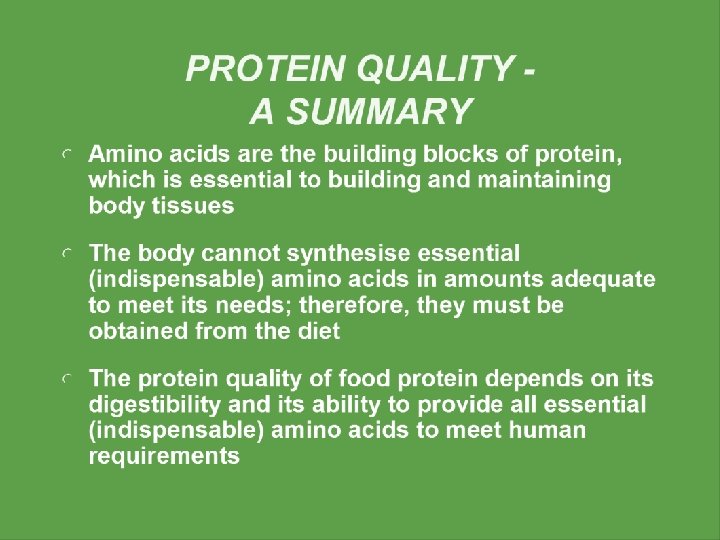 PROTEIN QUALITY -
A SUMMARY

Amino acids are the building blocks of protein, which is essential to building and maintaining body tissues

The body cannot synthesise essential (indispensable) amino acids in amounts adequate to meet its needs; therefore, they must be obtained from the diet

The protein quality of food protein depends on its digestibility and its ability to provide all essential (indispensable) amino acids to meet human requirements